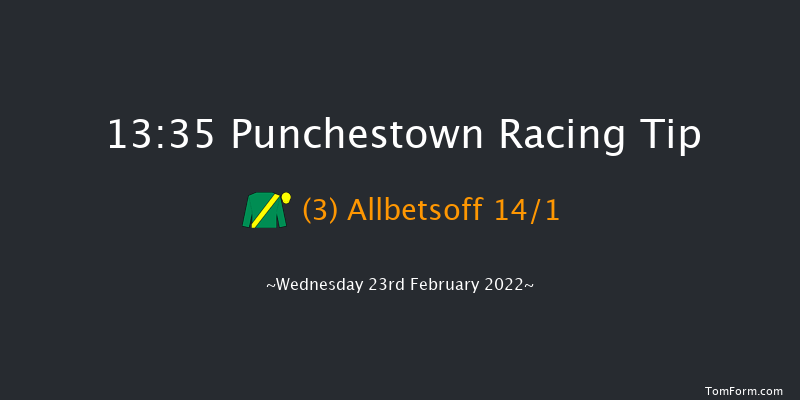 13:35 Punchestown Racing Tip

(3) Allbetsoff 14/1

~Wednesday 23rd February 2022~

TomForm.com